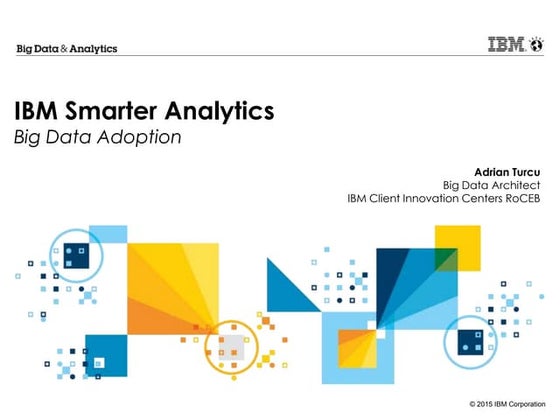 Big Data & Analytics

IBM

IBM Smarter Analytics
Big Data Adoption

Adrian Turcu
Big Data Architect
IBM Client Innovation Centers RoCEB

© 2015 IBM Corporation